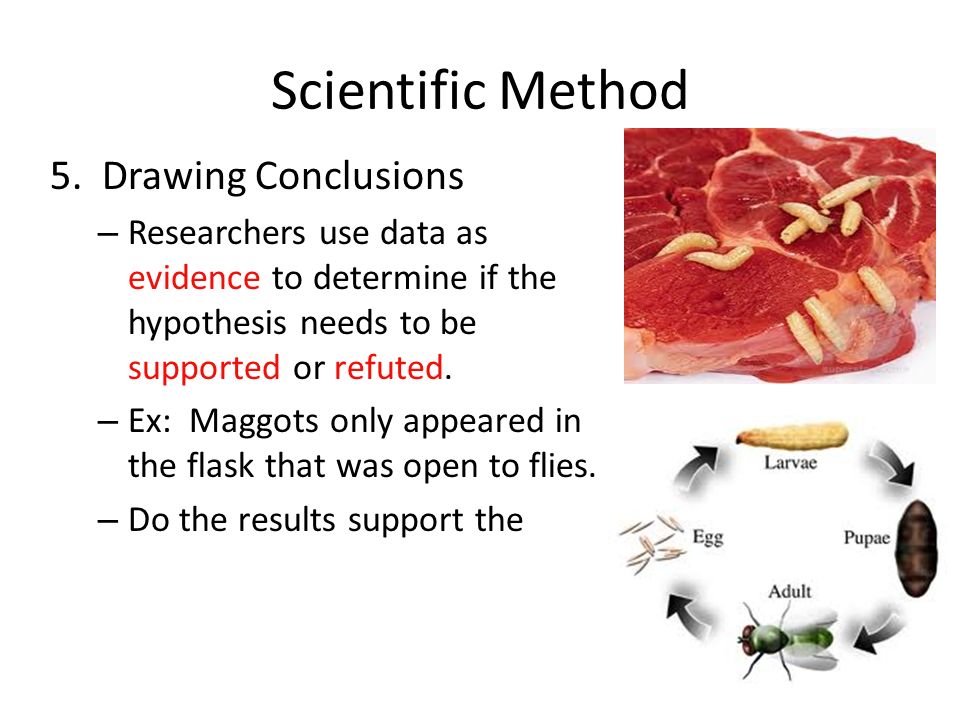 Scientific Method

5. Drawing Conclusions

– Researchers use data as evidence to determine if the hypothesis needs to be supported or refuted.

– Ex: Maggots only appeared in the flask that was open to flies.

– Do the results support the

Larvae

Pupae

Adult

Egg